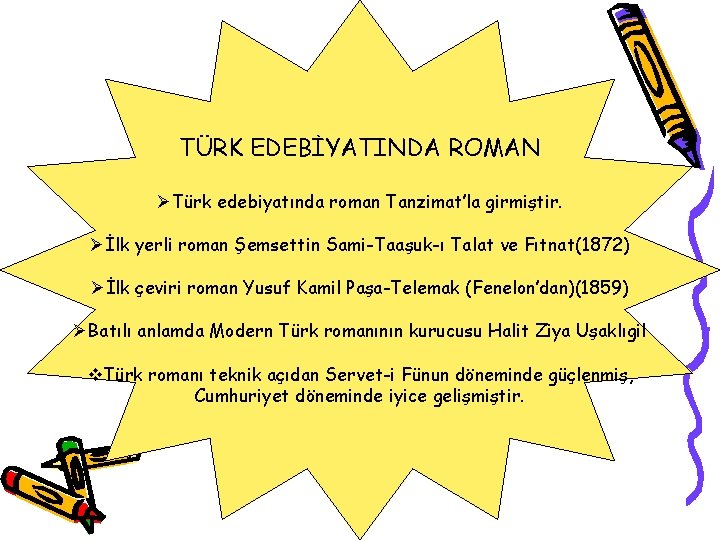 TÜRK EDEBİYATINDA ROMAN

➢Türk edebiyatında roman Tanzimat'la girmiştir.

➢İlk yerli roman Şemsettin Sami-Taaşuk-ı Talat ve Fıtnat(1872)

➢İlk çeviri roman Yusuf Kamil Paşa-Telemak (Fenelon'dan)(1859)

➢Batılı anlamda Modern Türk romanının kurucusu Halit Ziya Uşaklıgil

❖Türk romanı teknik açıdan Servet-i Fünun döneminde güçlenmiş, Cumhuriyet döneminde iyice gelişmiştir.